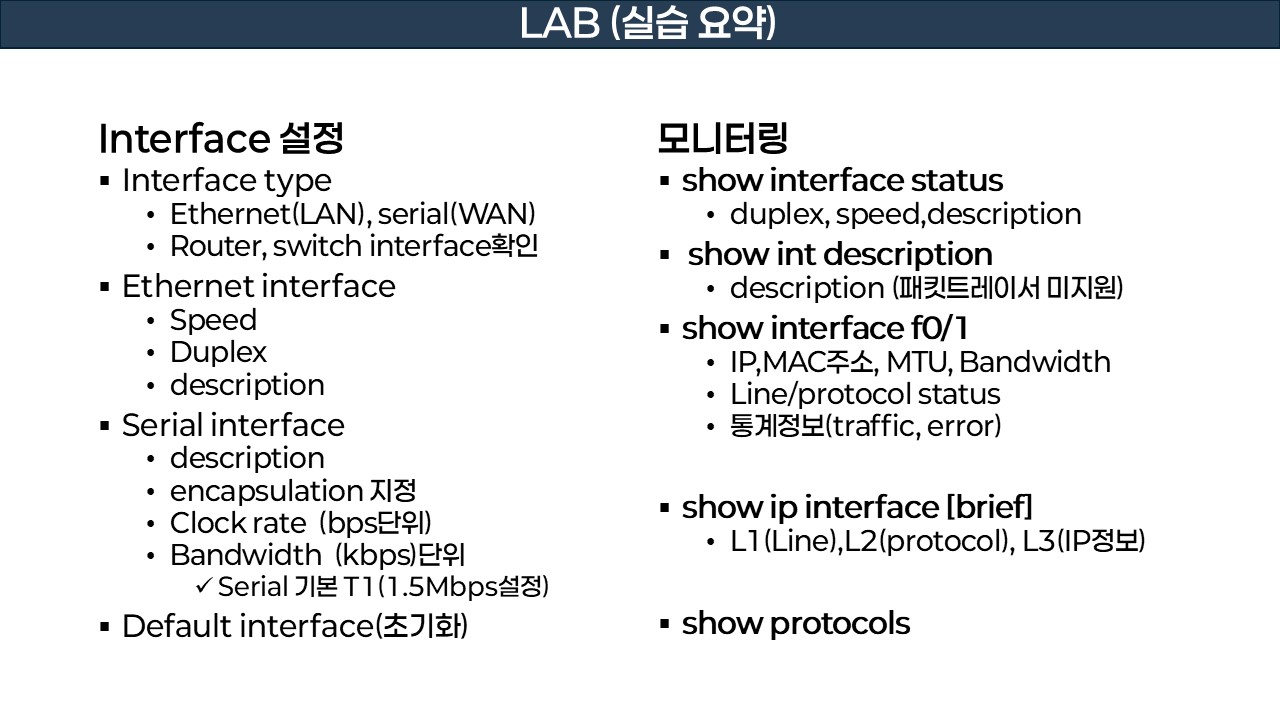 LAB (실습 요약)

Interface 설정
▪ Interface type
• Ethernet(LAN), serial(WAN)
• Router, switch interface확인
▪ Ethernet interface
• Speed
• Duplex
• description
▪ Serial interface
• description
• encapsulation 지정
• Clock rate (bps단위)
• Bandwidth (kbps)단위
✓ Serial 기본 T1(1.5Mbps설정)
▪ Default interface(초기화)

모니터링
▪ show interface status
• duplex, speed,description
▪ show int description
• description (패킷트레이서 미지원)
▪ show interface f0/1
• IP,MAC주소, MTU, Bandwidth
• Line/protocol status
• 통계정보(traffic, error)

▪ show ip interface [brief]
• L1(Line),L2(protocol), L3(IP정보)

▪ show protocols